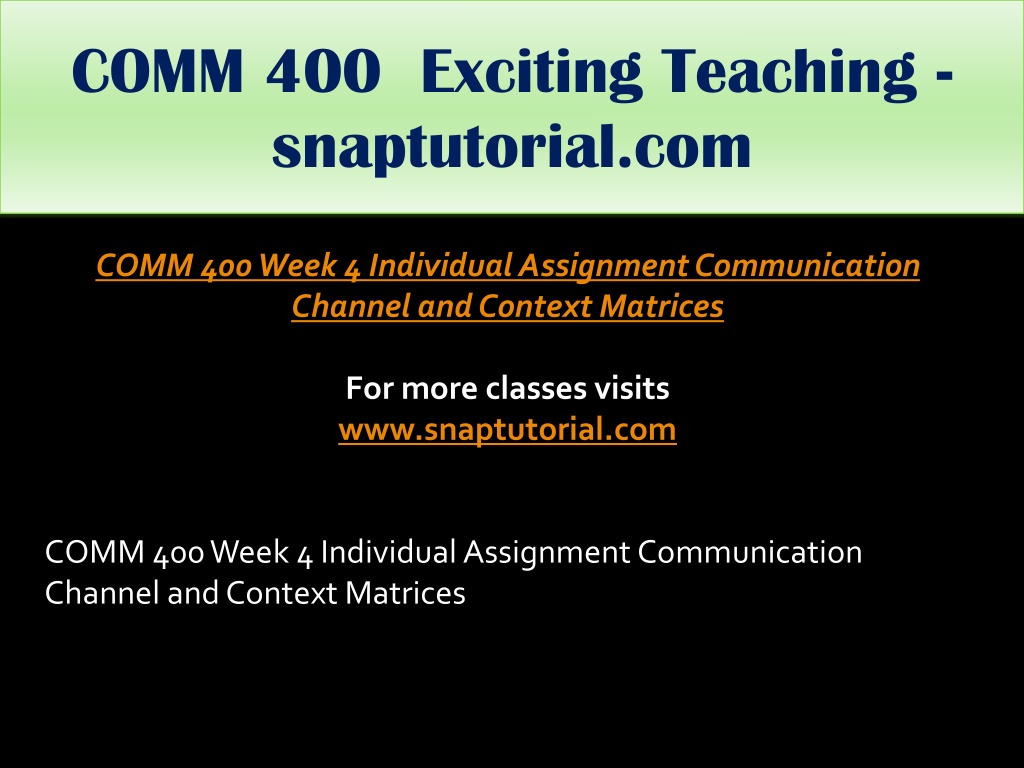 COMM 400 Exciting Teaching - snaptutorial.com

COMM 400 Week 4 Individual Assignment Communication Channel and Context Matrices

For more classes visits
www.snaptutorial.com

COMM 400 Week 4 Individual Assignment Communication Channel and Context Matrices